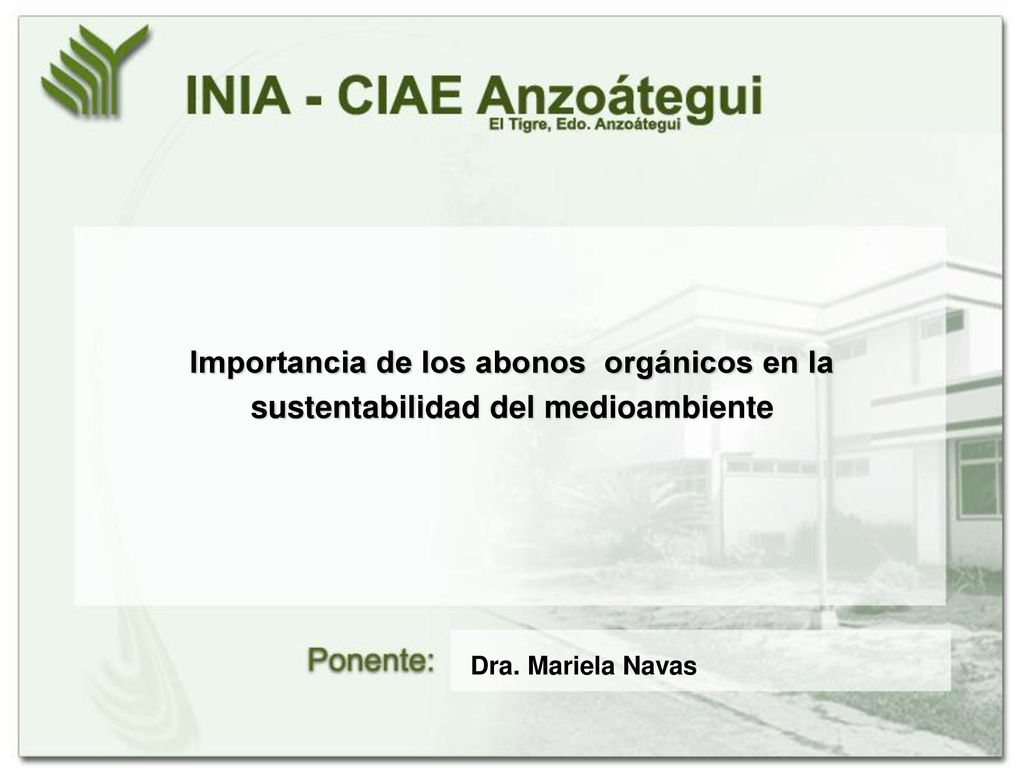 INIA - CIAE Anzoátegui
El Tigre, Edo. Anzoátegui

Importancia de los abonos orgánicos en la sustentabilidad del medioambiente

Ponente: Dra. Mariela Navas